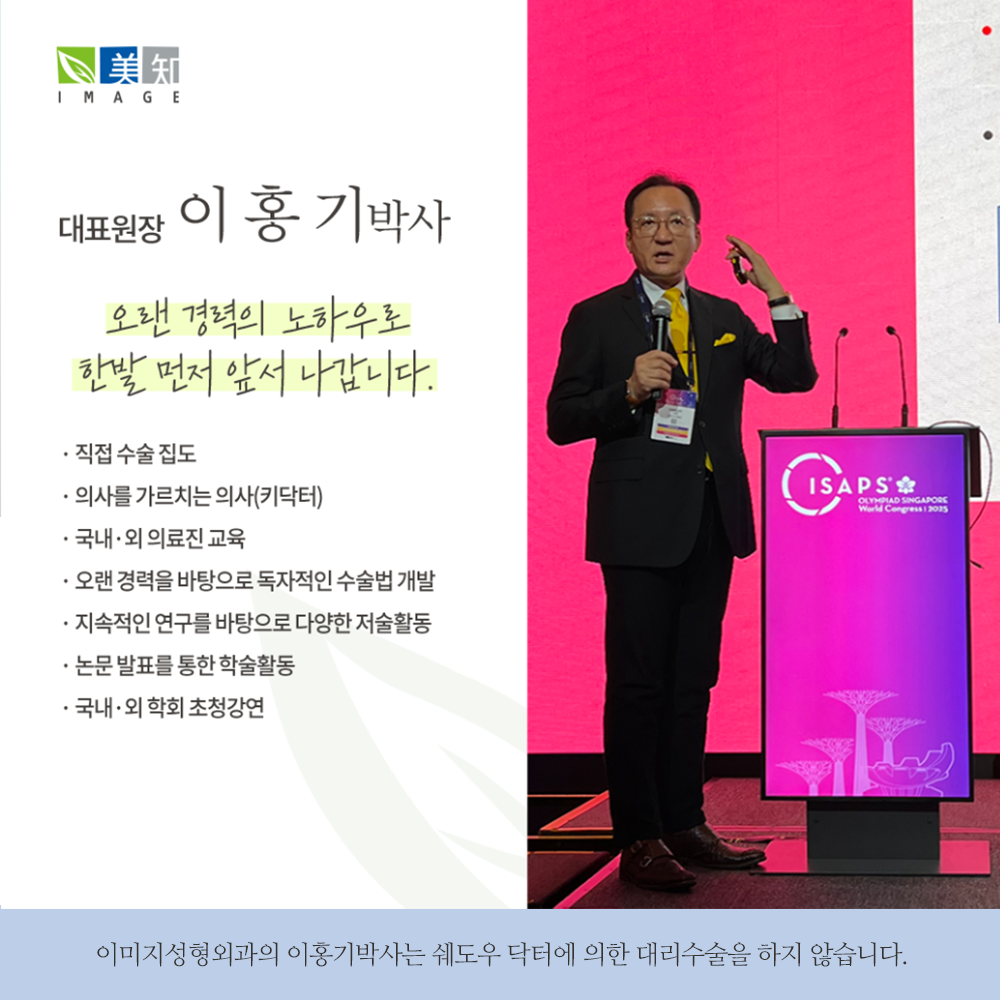 美知
IMAGE

대표원장 이 홍 기박사

오랜 경력의 노하우로
한발 먼저 앞서 나갑니다.

· 직접 수술 집도
· 의사를 가르치는 의사(키닥터)
· 국내·외 의료진 교육
· 오랜 경력을 바탕으로 독자적인 수술법 개발
· 지속적인 연구를 바탕으로 다양한 저술활동
· 논문 발표를 통한 학술활동
· 국내·외 학회 초청강연

ISAPS
OLYMPIAD SINGAPORE
World Congress | 2025

이미지성형외과의 이홍기박사는 쉐도우 닥터에 의한 대리수술을 하지 않습니다.